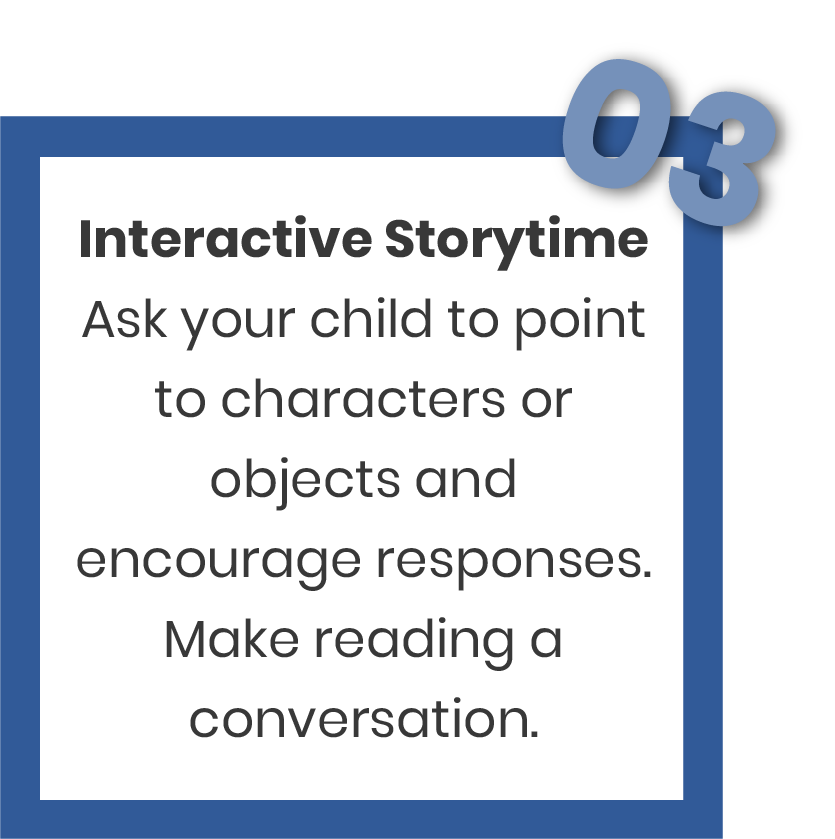 03

Interactive Storytime
Ask your child to point to characters or objects and encourage responses. Make reading a conversation.